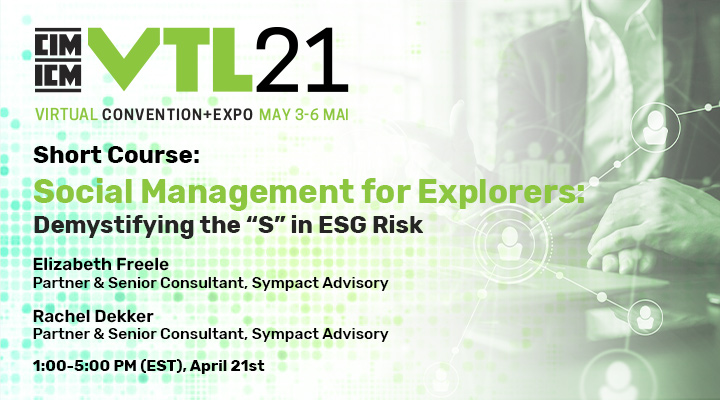 CIM ICM VTL21

VIRTUAL CONVENTION+EXPO MAY 3-6 MAI

Short Course:

Social Management for Explorers: Demystifying the “S” in ESG Risk

Elizabeth Freele
Partner & Senior Consultant, Sympact Advisory

Rachel Dekker
Partner & Senior Consultant, Sympact Advisory

1:00-5:00 PM (EST), April 21st